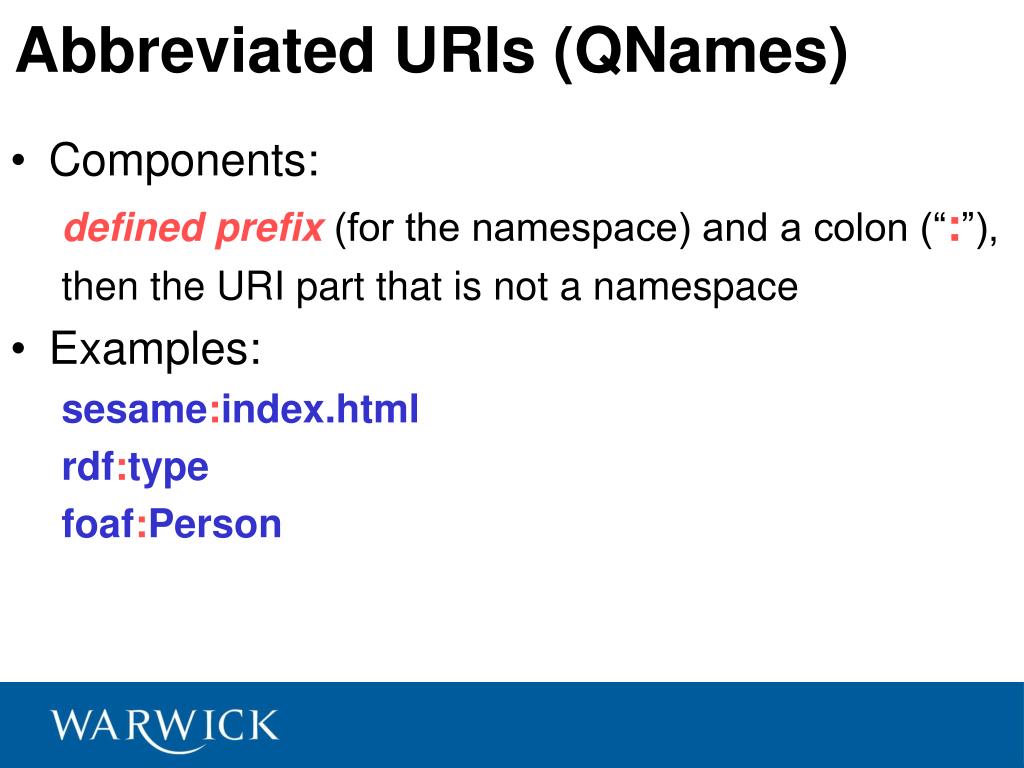 Abbreviated URIs (QNames)

• Components:

defined prefix (for the namespace) and a colon (“:”), then the URI part that is not a namespace

• Examples:

sesame:index.html

rdf:type

foaf:Person

WARWICK